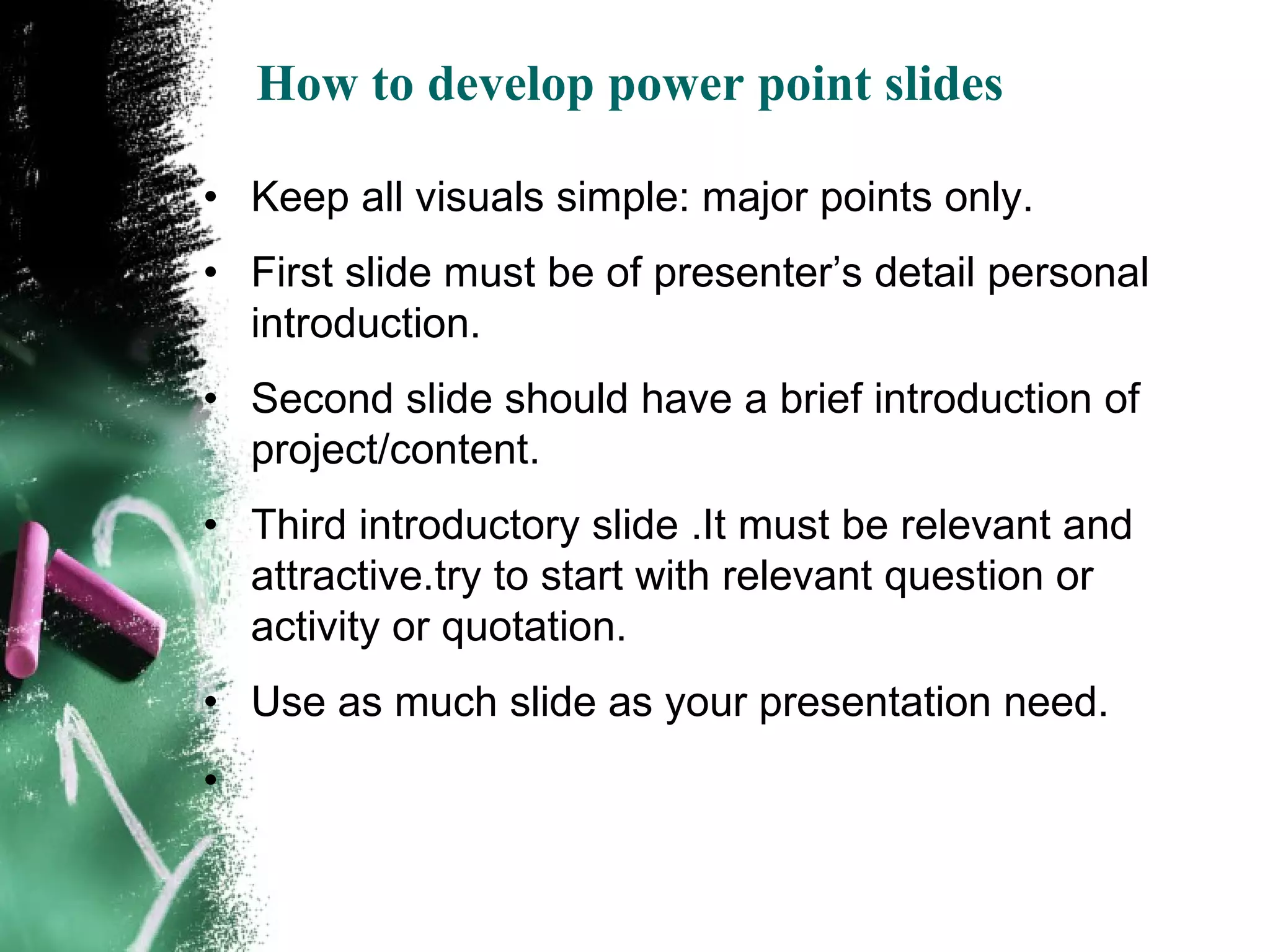 How to develop power point slides

• Keep all visuals simple: major points only.

• First slide must be of presenter’s detail personal introduction.

• Second slide should have a brief introduction of project/content.

• Third introductory slide .It must be relevant and attractive.try to start with relevant question or activity or quotation.

• Use as much slide as your presentation need.

•